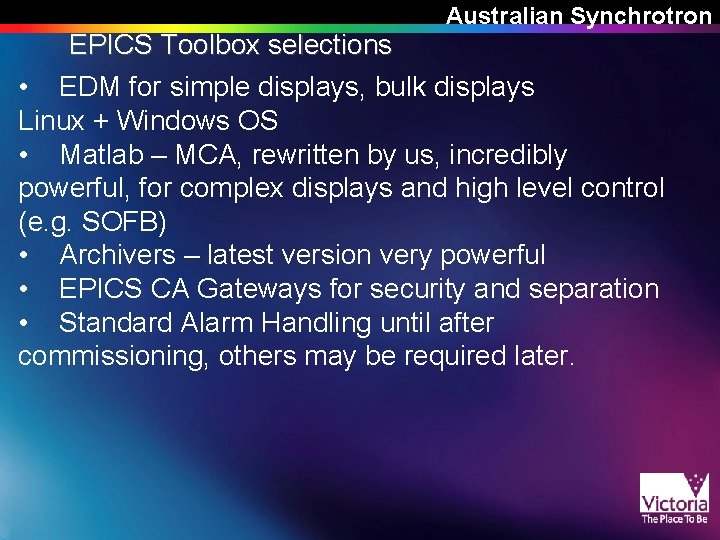 Australian Synchrotron

EPICS Toolbox selections

• EDM for simple displays, bulk displays
Linux + Windows OS
• Matlab – MCA, rewritten by us, incredibly powerful, for complex displays and high level control (e.g. SOFB)
• Archivers – latest version very powerful
• EPICS CA Gateways for security and separation
• Standard Alarm Handling until after commissioning, others may be required later.

Victoria
The Place To Be